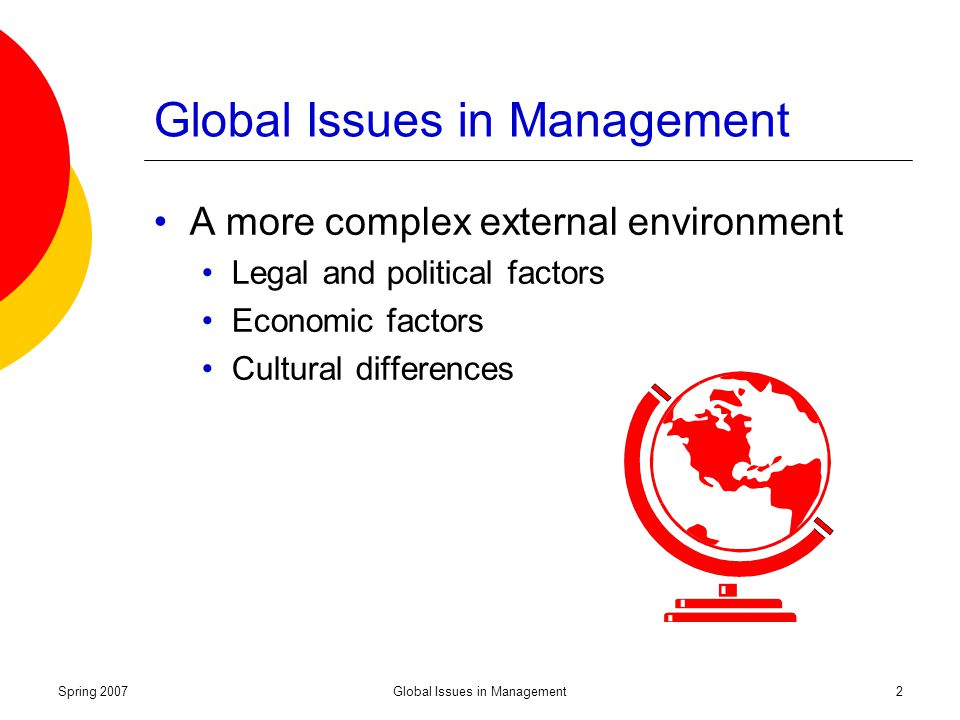 Global Issues in Management

• A more complex external environment
  • Legal and political factors
  • Economic factors
  • Cultural differences

Spring 2007

Global Issues in Management

2